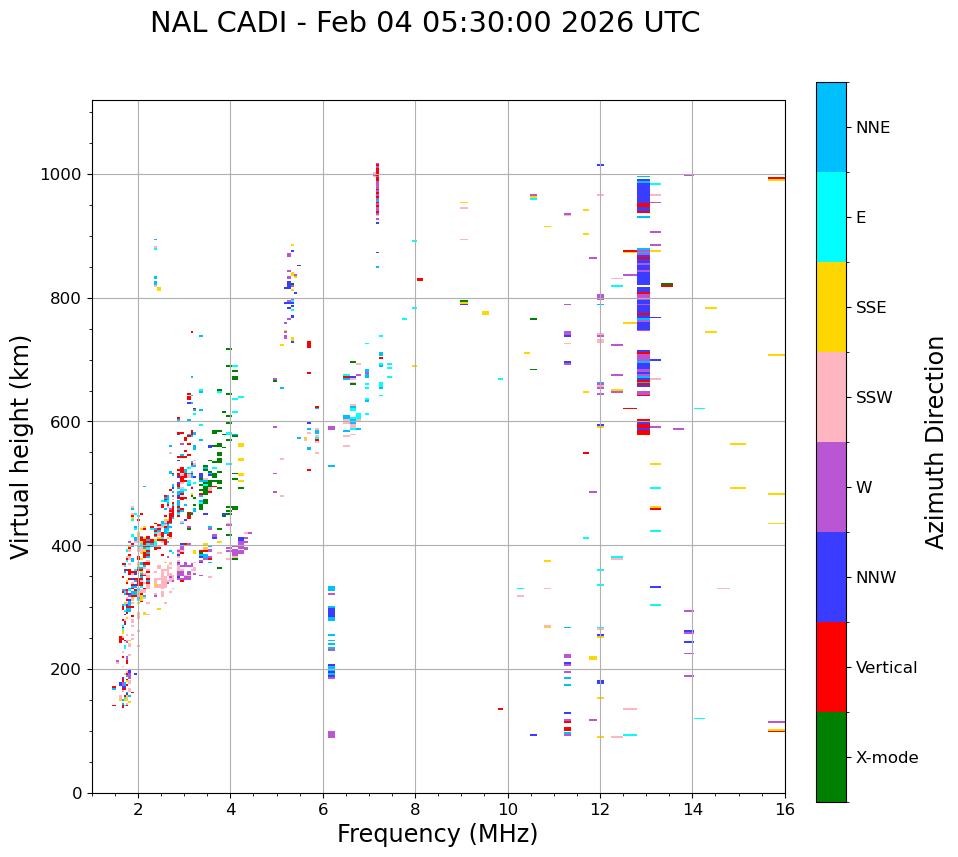 NAL CADI - Feb 04 05:30:00 2026 UTC

Virtual height (km)

1000
800
600
400
200
0

2
4
6
8
10
12
14
16

Frequency (MHz)

NNE
E
SSE
SSW
W
NNW
Vertical
X-mode

Azimuth Direction